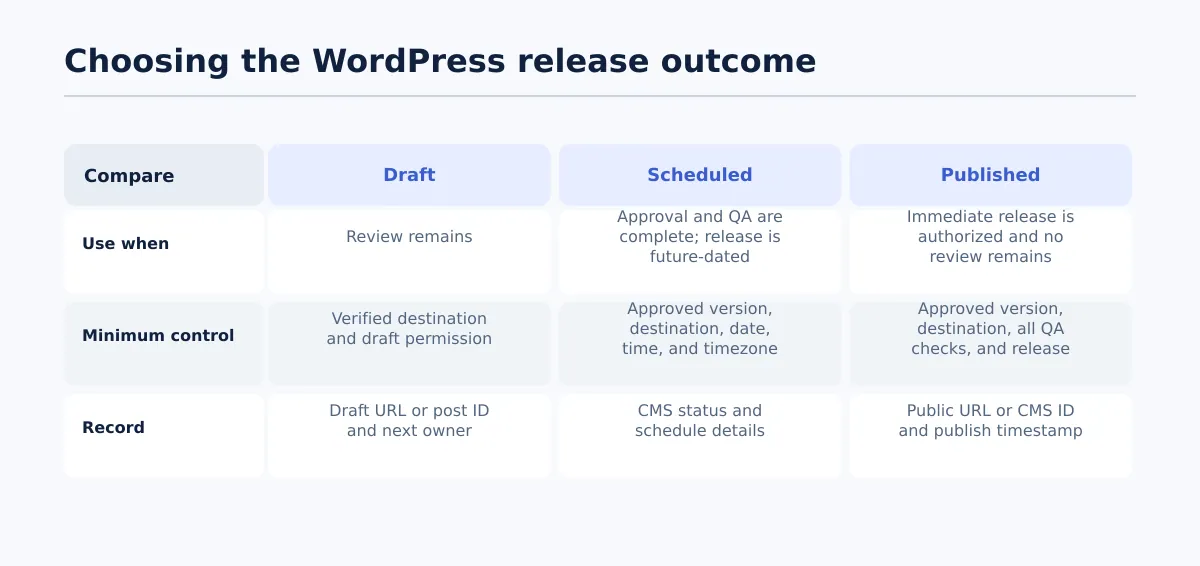 Choosing the WordPress release outcome

| Compare | Draft | Scheduled | Published |
|---|---|---|---|
| Use when | Review remains | Approval and QA are complete; release is future-dated | Immediate release is authorized and no review remains |
| Minimum control | Verified destination and draft permission | Approved version, destination, date, time, and timezone | Approved version, destination, all QA checks, and release |
| Record | Draft URL or post ID and next owner | CMS status and schedule details | Public URL or CMS ID and publish timestamp |